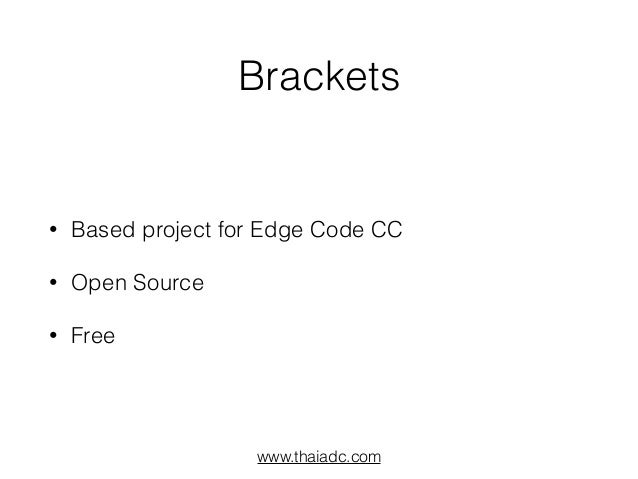 Brackets

• Based project for Edge Code CC

• Open Source

• Free

www.thaiadc.com